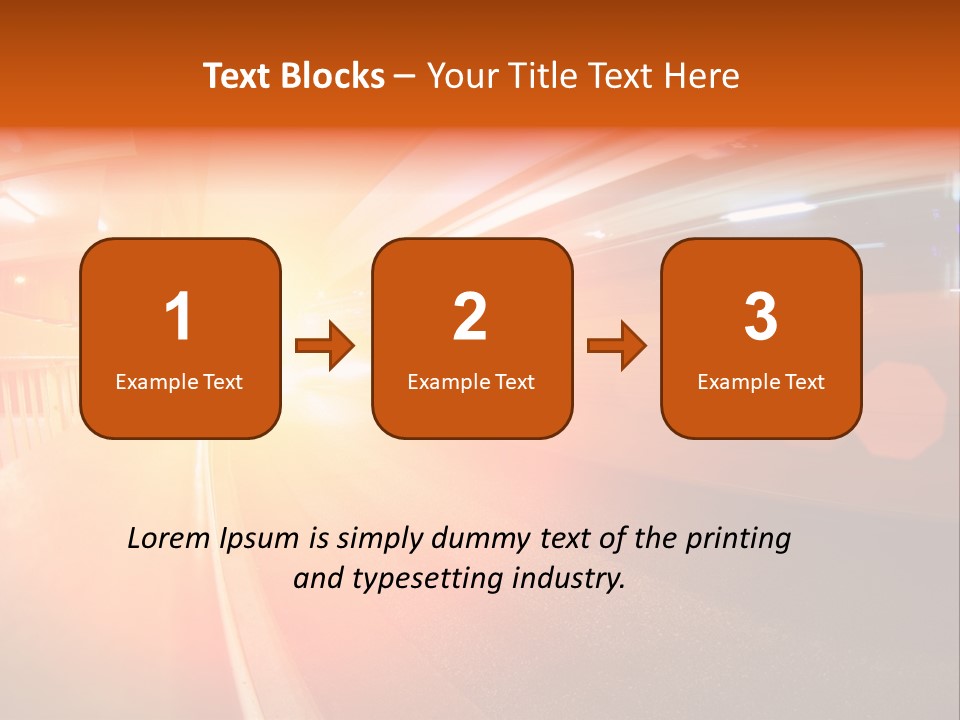 Text Blocks – Your Title Text Here

1
Example Text

2
Example Text

3
Example Text

Lorem Ipsum is simply dummy text of the printing and typesetting industry.